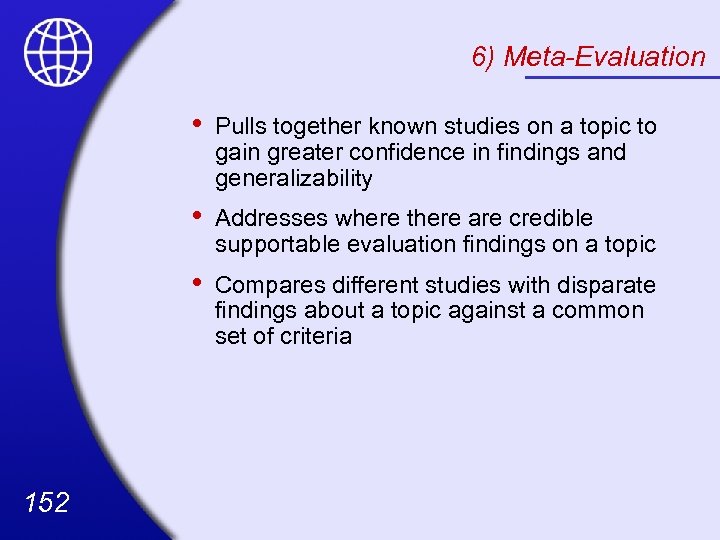 6) Meta-Evaluation

• Pulls together known studies on a topic to gain greater confidence in findings and generalizability

• Addresses where there are credible supportable evaluation findings on a topic

• Compares different studies with disparate findings about a topic against a common set of criteria

152